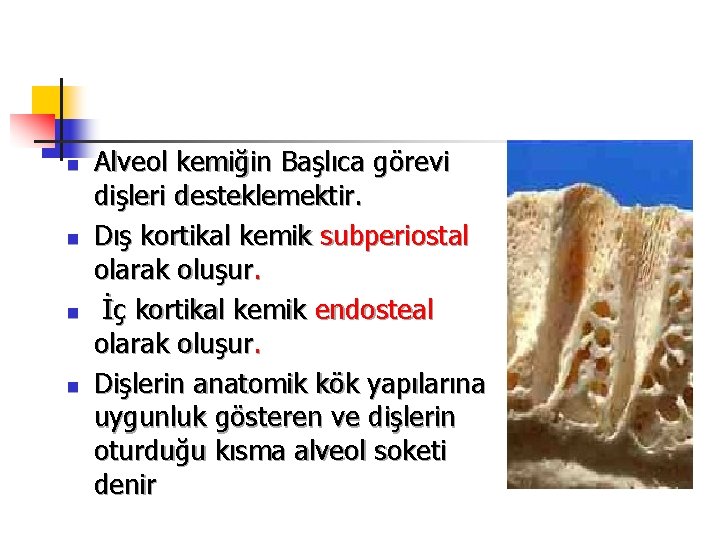 Alveol kemiğin Başlıca görevi dişleri desteklemektir.

Dış kortikal kemik subperiostal olarak oluşur.

İç kortikal kemik endosteal olarak oluşur.

Dişlerin anatomik kök yapılarına uygunluk gösteren ve dişlerin oturduğu kısma alveol soketi denir